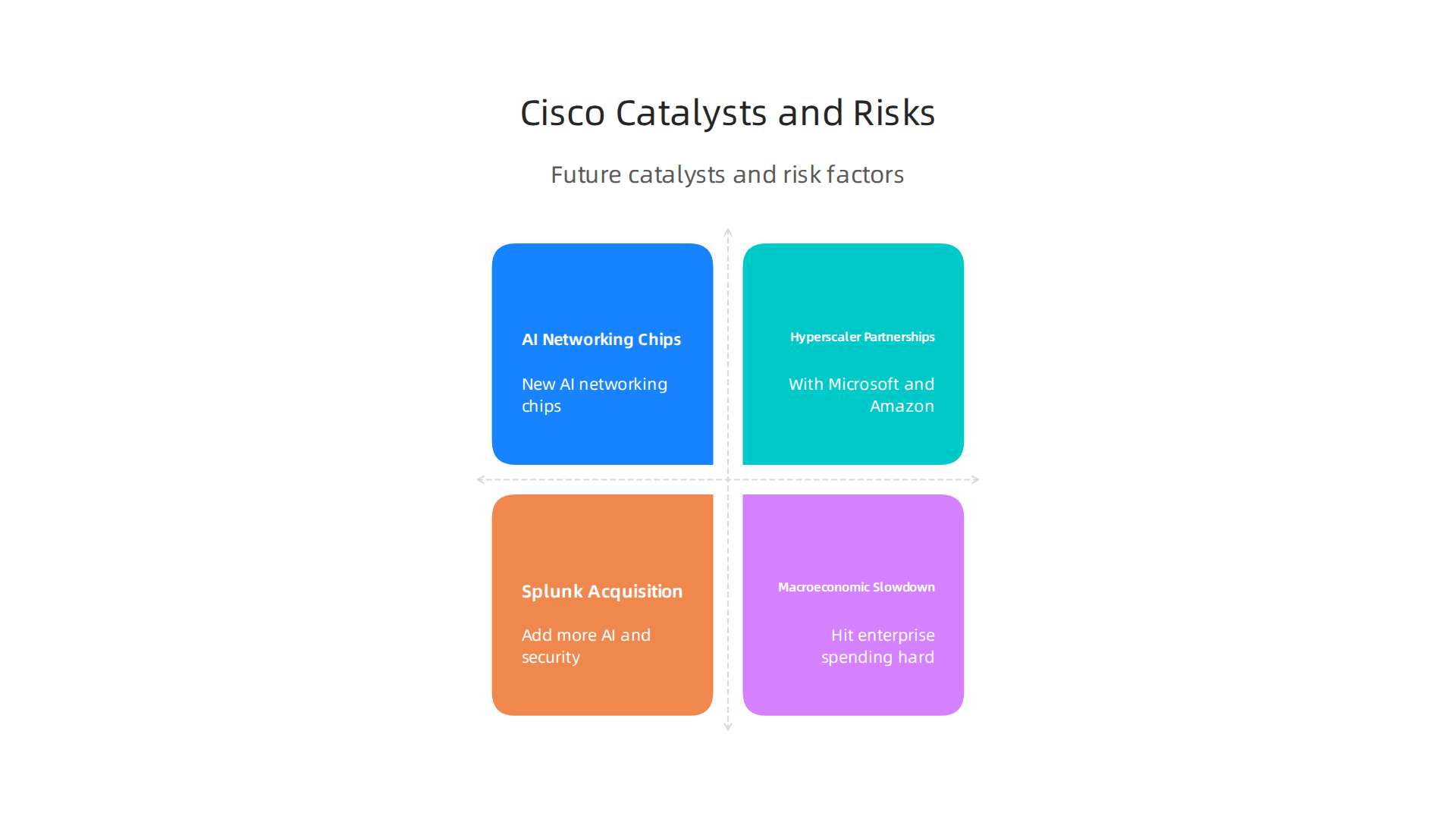 Cisco Catalysts and Risks

Future catalysts and risk factors

AI Networking Chips

New AI networking chips

Hyperscaler Partnerships

With Microsoft and Amazon

Splunk Acquisition

Add more AI and security

Macroeconomic Slowdown

Hit enterprise spending hard